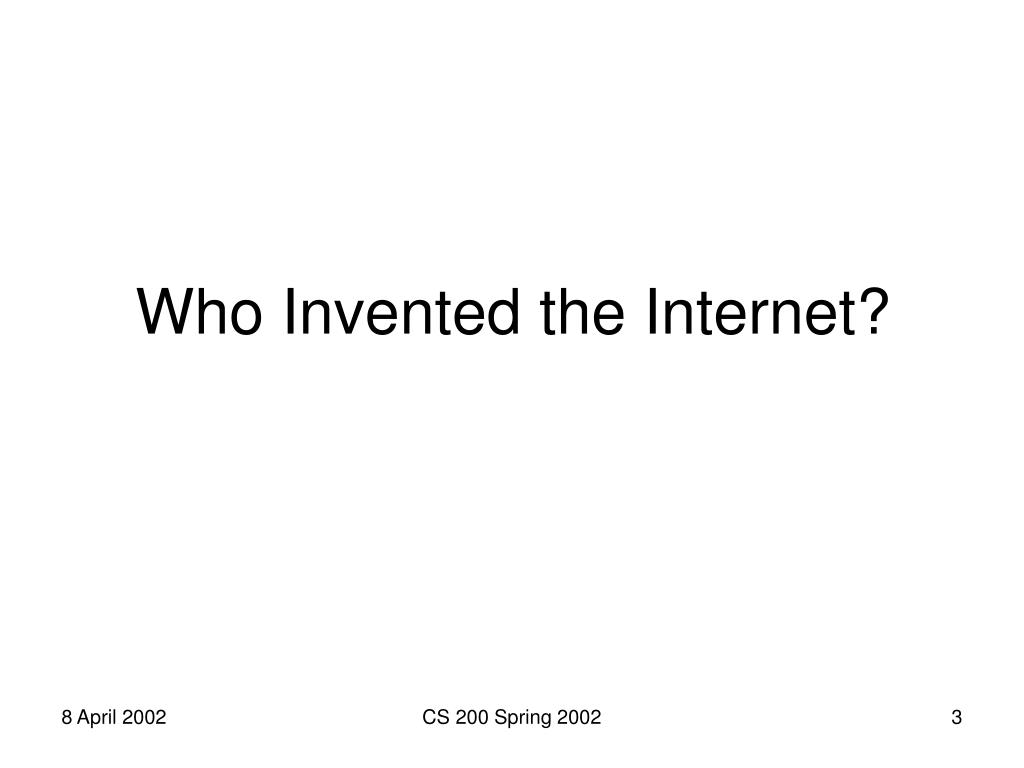 Who Invented the Internet?

8 April 2002

CS 200 Spring 2002

3